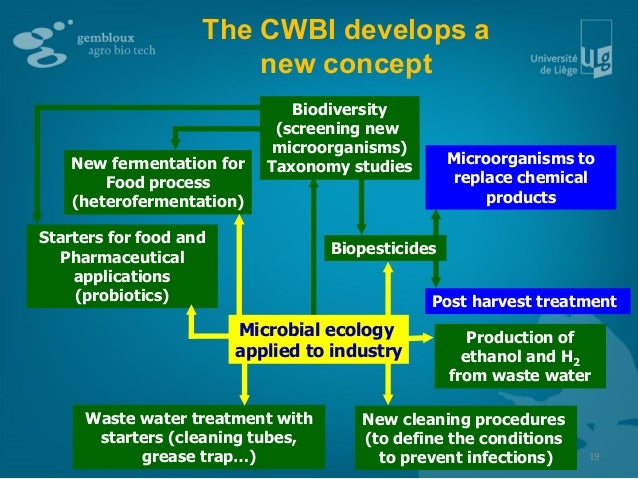 gembloux agro bio tech

The CWBI develops a new concept

Université de Liège ULg

Biodiversity (screening new microorganisms) Taxonomy studies

New fermentation for Food process (heterofermentation)

Microorganisms to replace chemical products

Starters for food and Pharmaceutical applications (probiotics)

Biopesticides

Post harvest treatment

Microbial ecology applied to industry

Production of ethanol and $H_2$ from waste water

Waste water treatment with starters (cleaning tubes, grease trap…)

New cleaning procedures (to define the conditions to prevent infections)

19